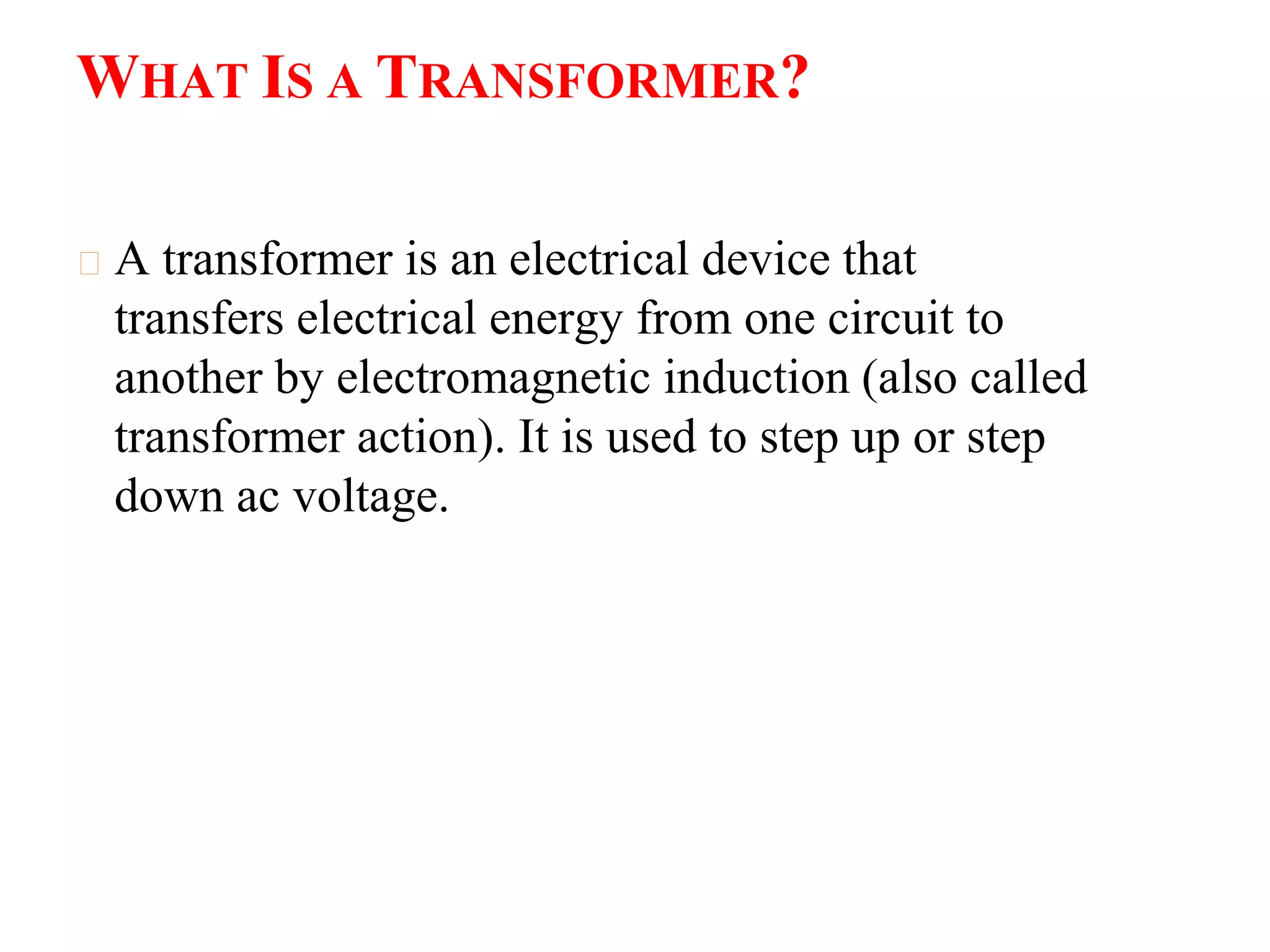 WHAT IS A TRANSFORMER?

A transformer is an electrical device that transfers electrical energy from one circuit to another by electromagnetic induction (also called transformer action). It is used to step up or step down ac voltage.